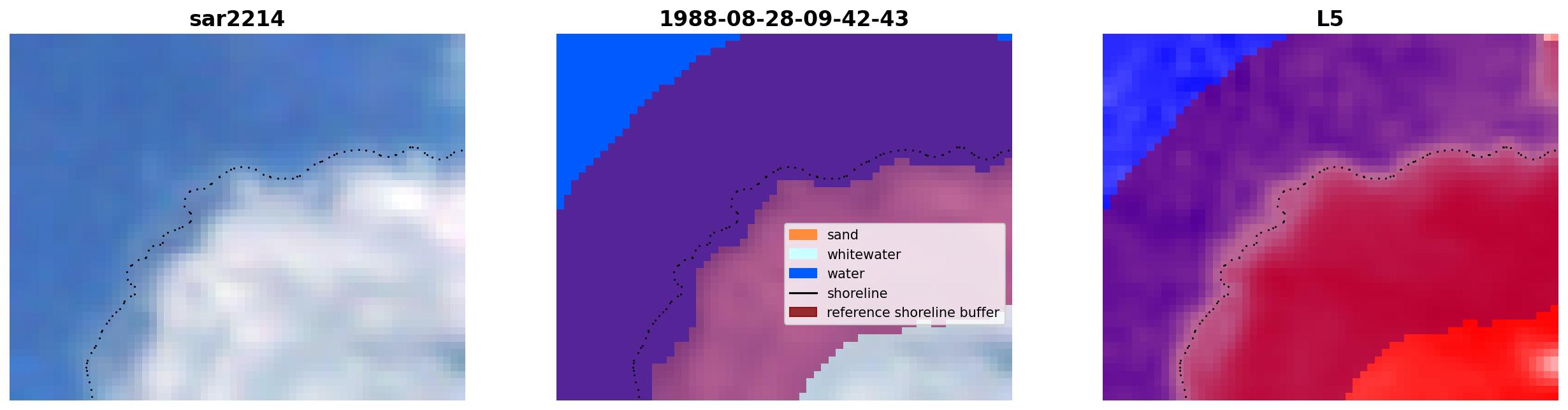 sar2214

1988-08-28-09-42-43

sand
whitewater
water
shoreline
reference shoreline buffer

L5